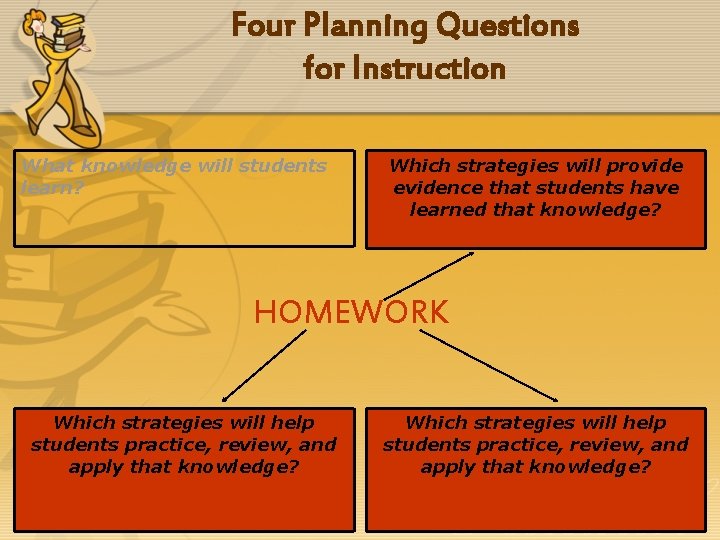 Four Planning Questions for Instruction

What knowledge will students learn?

Which strategies will provide evidence that students have learned that knowledge?

HOMEWORK

Which strategies will help students practice, review, and apply that knowledge?

Which strategies will help students practice, review, and apply that knowledge?